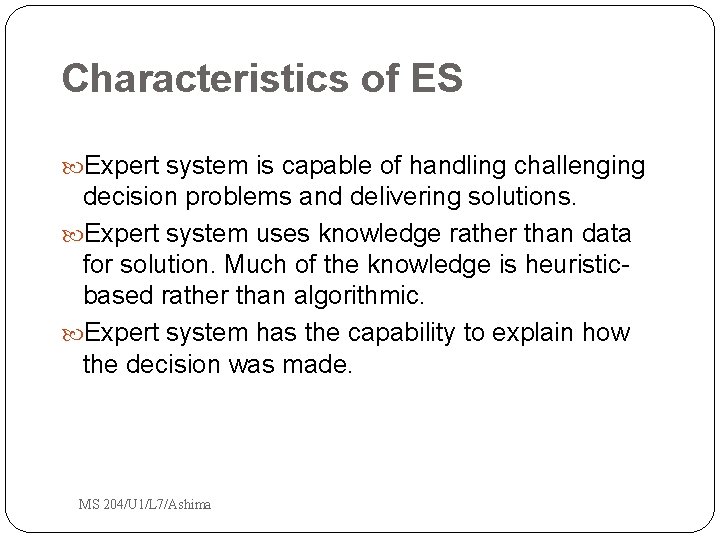 Characteristics of ES

Expert system is capable of handling challenging decision problems and delivering solutions.

Expert system uses knowledge rather than data for solution. Much of the knowledge is heuristic-based rather than algorithmic.

Expert system has the capability to explain how the decision was made.

MS 204/U1/L7/Ashima